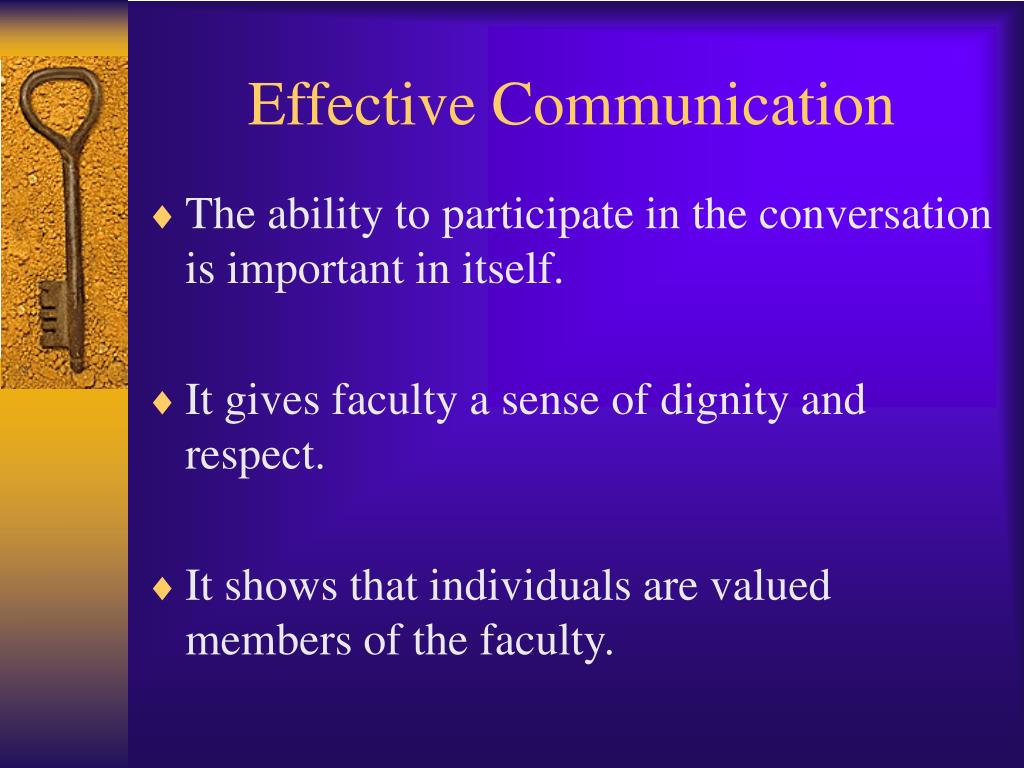 Effective Communication

♦ The ability to participate in the conversation is important in itself.

♦ It gives faculty a sense of dignity and respect.

♦ It shows that individuals are valued members of the faculty.